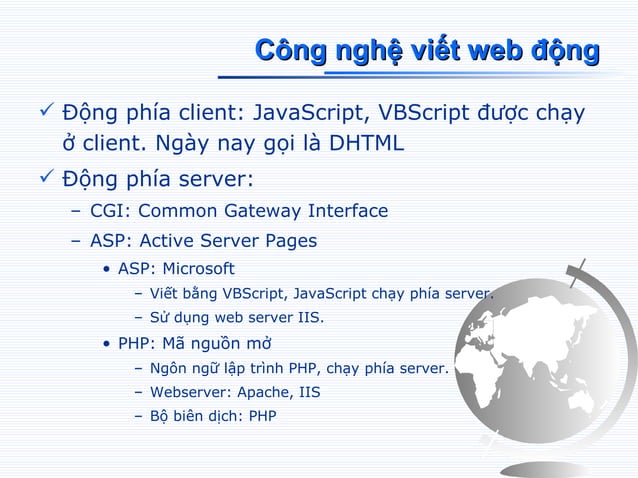 Công nghệ viết web động

✓ Động phía client: JavaScript, VBScript được chạy ở client. Ngày nay gọi là DHTML

✓ Động phía server:

– CGI: Common Gateway Interface

– ASP: Active Server Pages

• ASP: Microsoft

– Viết bằng VBScript, JavaScript chạy phía server.

– Sử dụng web server IIS.

• PHP: Mã nguồn mở

– Ngôn ngữ lập trình PHP, chạy phía server.

– Webserver: Apache, IIS

– Bộ biên dịch: PHP